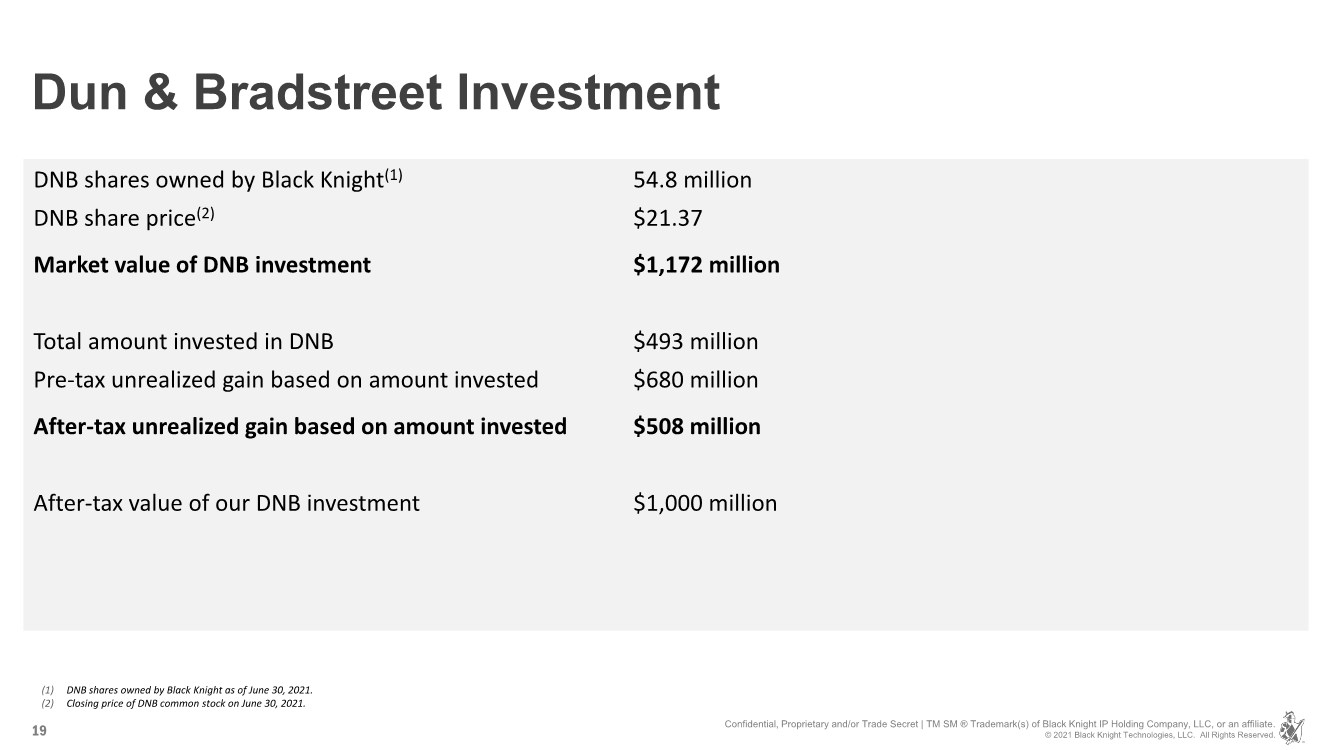 Dun & Bradstreet Investment

| | |
|---|---|
| DNB shares owned by Black Knight$^{(1)}$ | 54.8 million |
| DNB share price$^{(2)}$ | \$21.37 |
| **Market value of DNB investment** | **\$1,172 million** |
| Total amount invested in DNB | \$493 million |
| Pre-tax unrealized gain based on amount invested | \$680 million |
| **After-tax unrealized gain based on amount invested** | **\$508 million** |
| After-tax value of our DNB investment | \$1,000 million |

(1) DNB shares owned by Black Knight as of June 30, 2021.
(2) Closing price of DNB common stock on June 30, 2021.

19

Confidential, Proprietary and/or Trade Secret | TM SM ® Trademark(s) of Black Knight IP Holding Company, LLC, or an affiliate.
© 2021 Black Knight Technologies, LLC. All Rights Reserved.